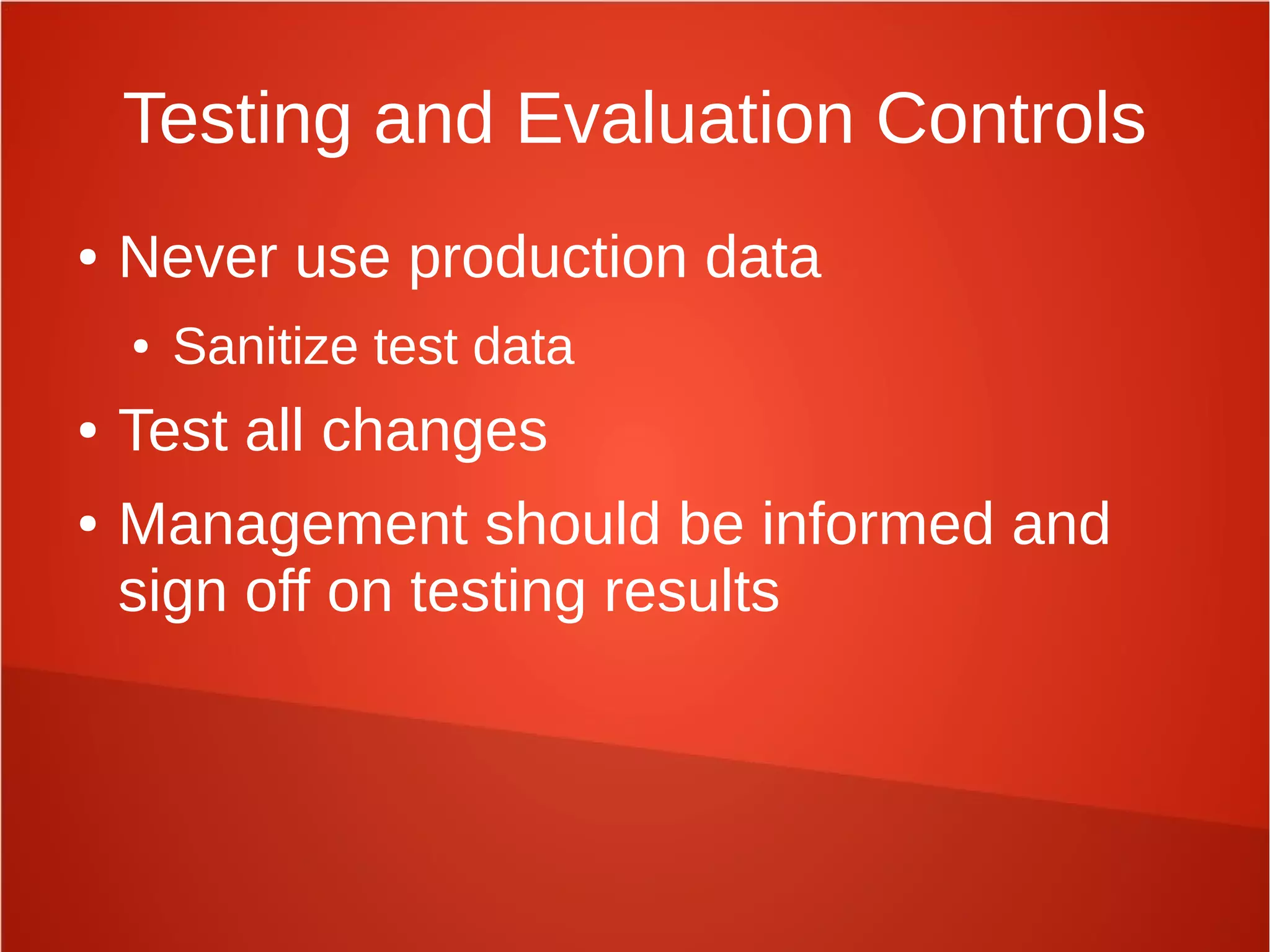 Testing and Evaluation Controls

• Never use production data

• Sanitize test data

• Test all changes

• Management should be informed and sign off on testing results